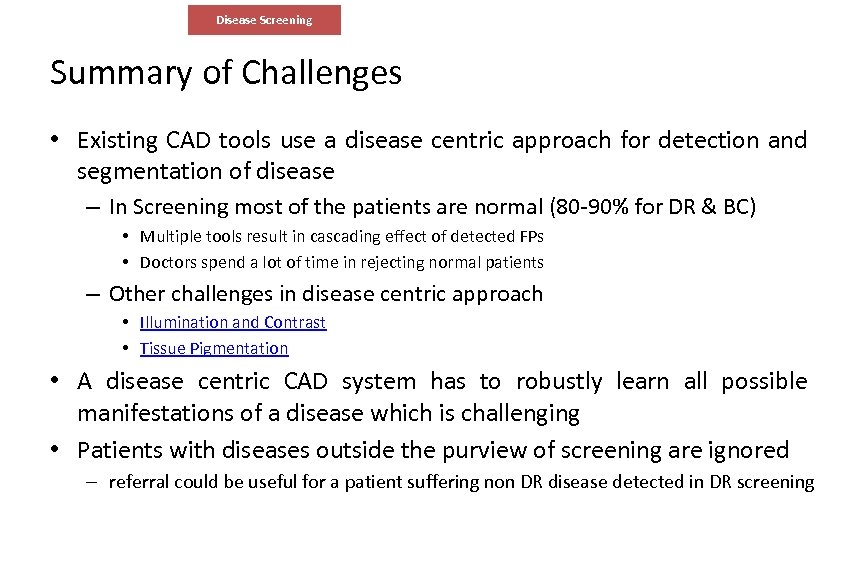 Disease Screening

Summary of Challenges

• Existing CAD tools use a disease centric approach for detection and segmentation of disease

– In Screening most of the patients are normal (80-90% for DR & BC)

• Multiple tools result in cascading effect of detected FPs

• Doctors spend a lot of time in rejecting normal patients

– Other challenges in disease centric approach

• Illumination and Contrast

• Tissue Pigmentation

• A disease centric CAD system has to robustly learn all possible manifestations of a disease which is challenging

• Patients with diseases outside the purview of screening are ignored

– referral could be useful for a patient suffering non DR disease detected in DR screening